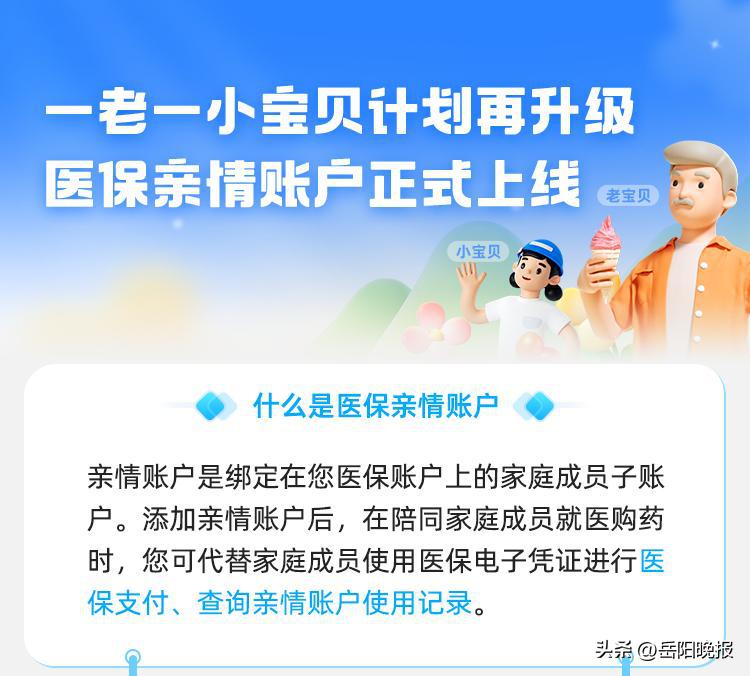 一老一小宝贝计划再升级
医保亲情账户正式上线

老宝贝

小宝贝

什么是医保亲情账户

亲情账户是绑定在您医保账户上的家庭成员子账户。添加亲情账户后，在陪同家庭成员就医购药时，您可代替家庭成员使用医保电子凭证进行医保支付、查询亲情账户使用记录。

头条 @岳阳晚报